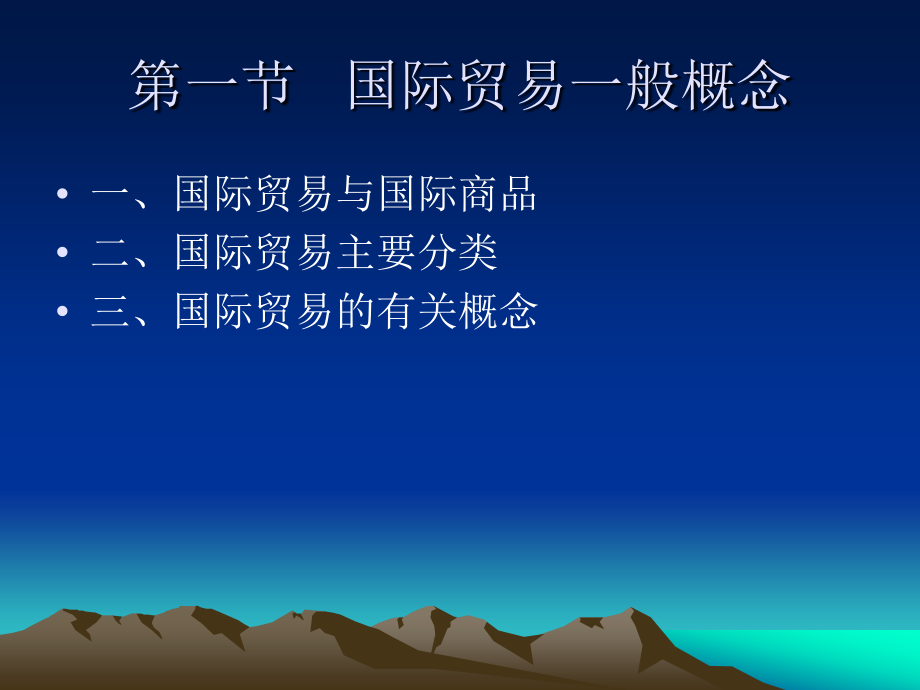 第一节　国际贸易一般概念

• 一、国际贸易与国际商品
• 二、国际贸易主要分类
• 三、国际贸易的有关概念